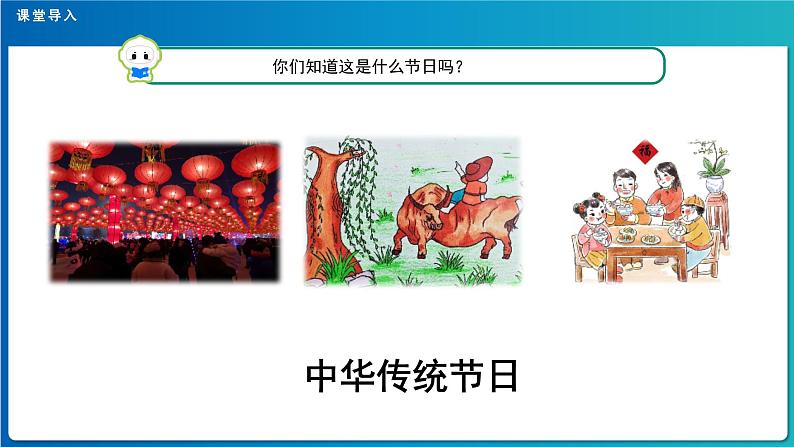 课堂导入

你们知道这是什么节日吗？

福

中华传统节日